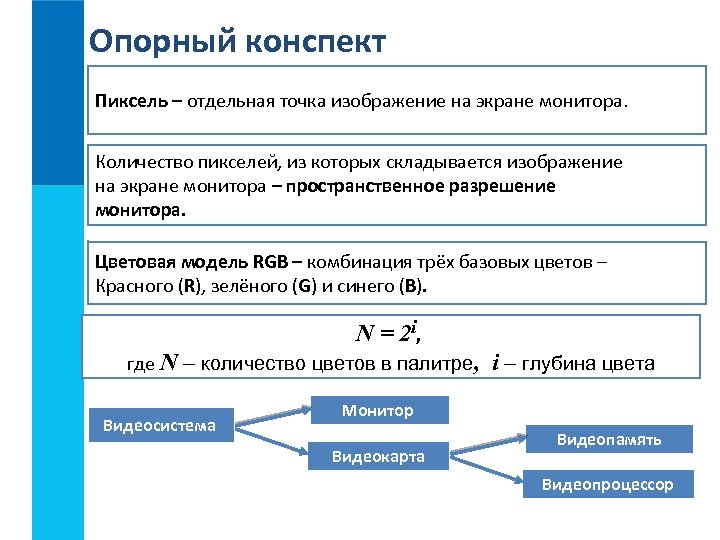 Опорный конспект

Пиксель – отдельная точка изображение на экране монитора.

Количество пикселей, из которых складывается изображение на экране монитора – пространственное разрешение монитора.

Цветовая модель RGB – комбинация трёх базовых цветов – Красного (R), зелёного (G) и синего (B).

$N = 2^i$,
где $N$ – количество цветов в палитре, $i$ – глубина цвета

Видеосистема
Монитор
Видеокарта
Видеопамять
Видеопроцессор